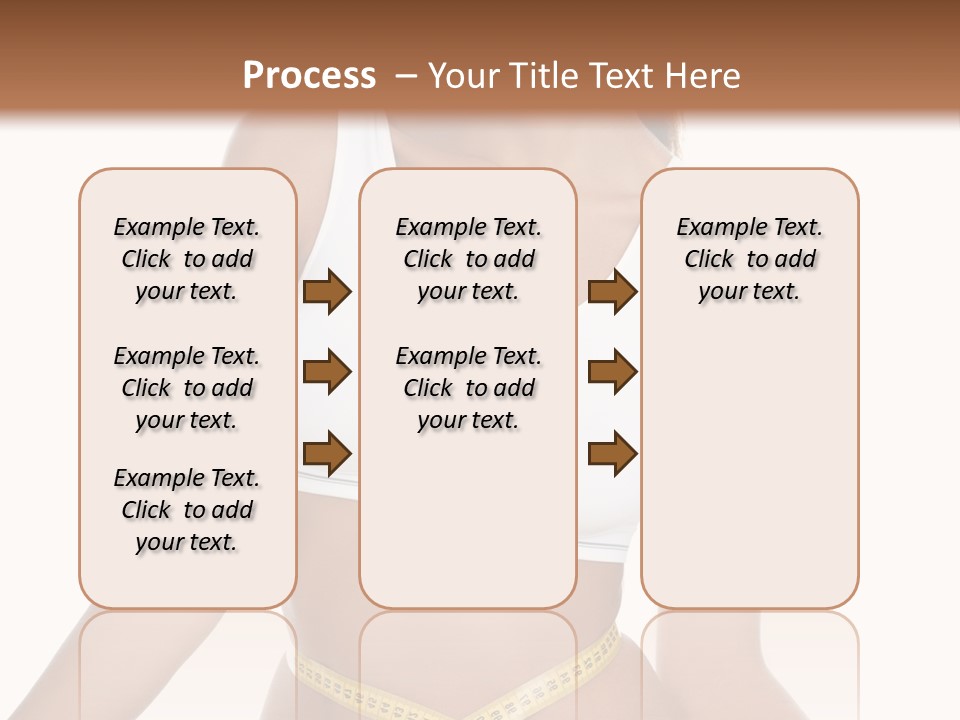 Process – Your Title Text Here

Example Text. Click to add your text.

Example Text. Click to add your text.

Example Text. Click to add your text.

Example Text. Click to add your text.

Example Text. Click to add your text.

Example Text. Click to add your text.